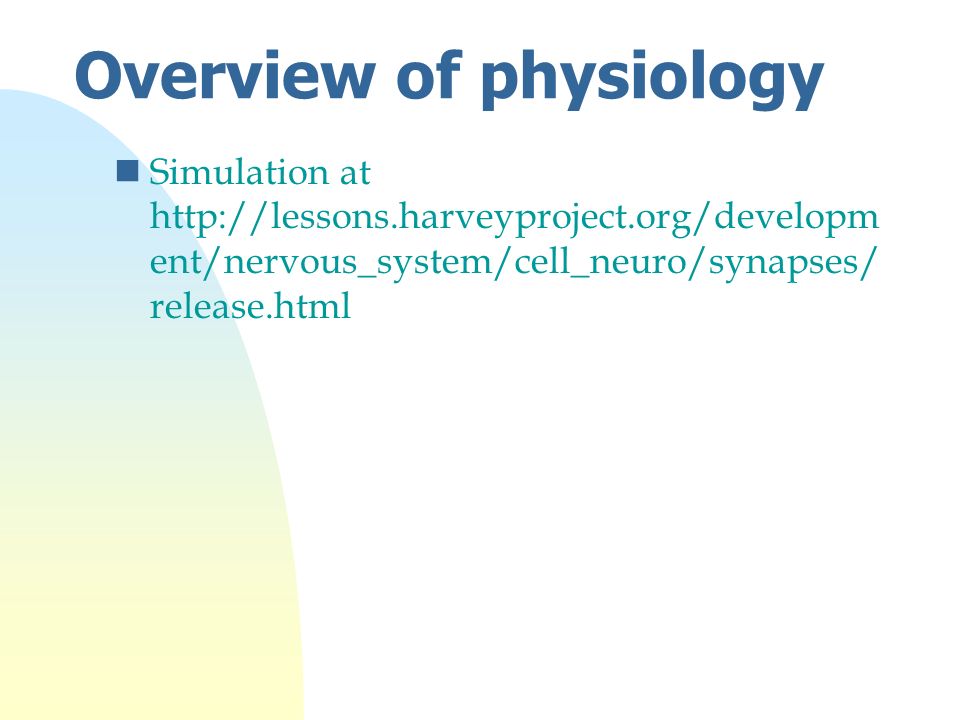 Overview of physiology

Simulation at http://lessons.harveyproject.org/development/nervous_system/cell_neuro/synapses/release.html